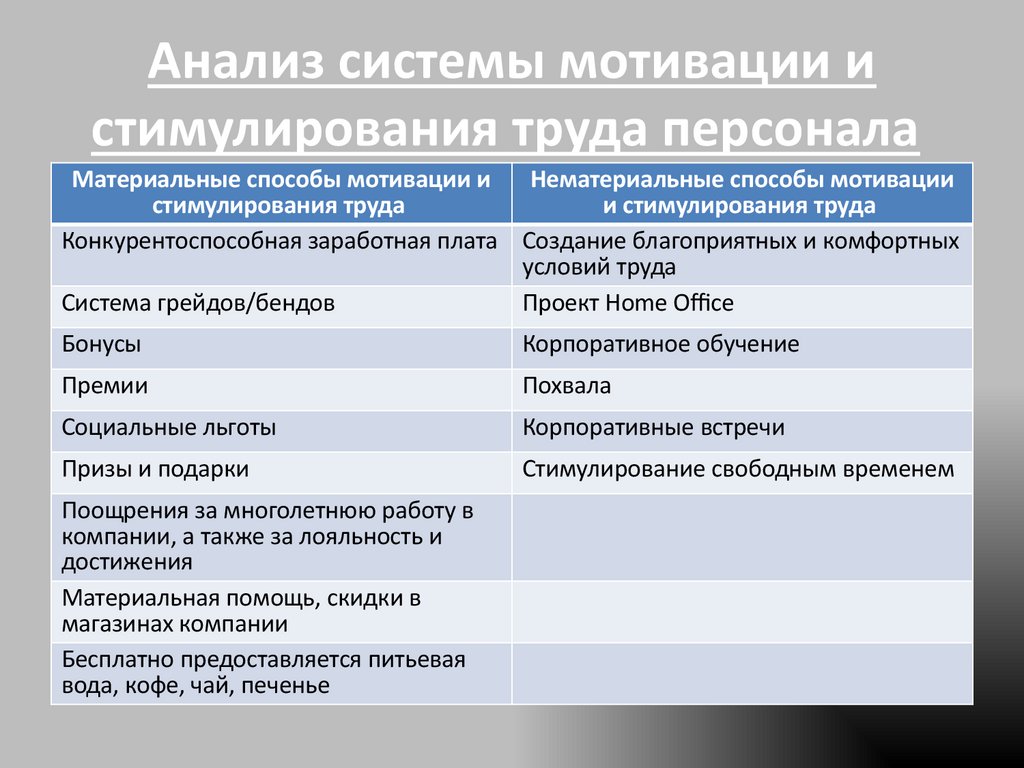 Анализ системы мотивации и стимулирования труда персонала

| Материальные способы мотивации и стимулирования труда | Нематериальные способы мотивации и стимулирования труда |
|---|---|
| Конкурентоспособная заработная плата | Создание благоприятных и комфортных условий труда |
| Система грейдов/бендов | Проект Home Office |
| Бонусы | Корпоративное обучение |
| Премии | Похвала |
| Социальные льготы | Корпоративные встречи |
| Призы и подарки | Стимулирование свободным временем |
| Поощрения за многолетнюю работу в компании, а также за лояльность и достижения | |
| Материальная помощь, скидки в магазинах компании | |
| Бесплатно предоставляется питьевая вода, кофе, чай, печенье | |